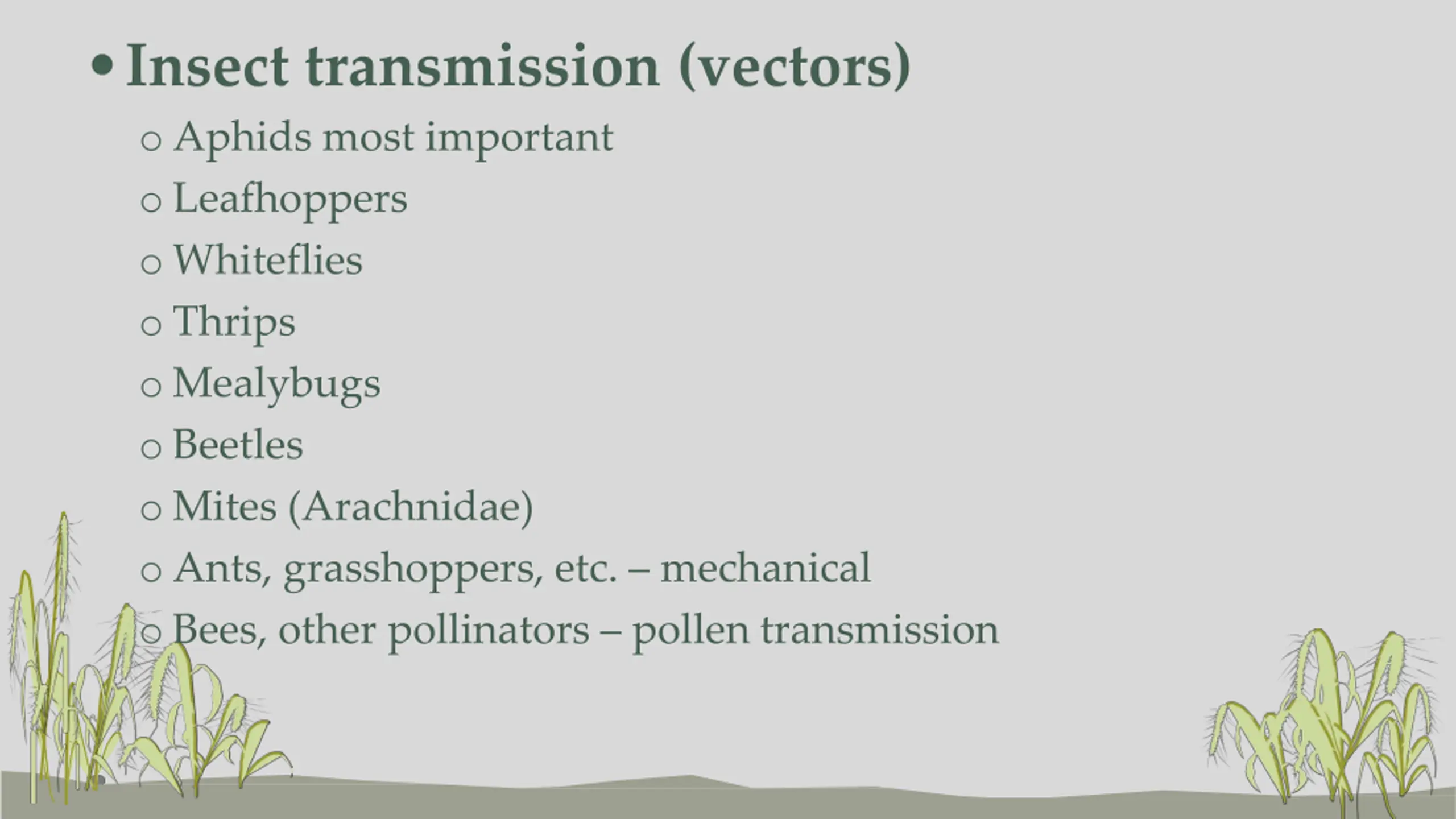 • Insect transmission (vectors)
○ Aphids most important
○ Leafhoppers
○ Whiteflies
○ Thrips
○ Mealybugs
○ Beetles
○ Mites (Arachnidae)
○ Ants, grasshoppers, etc. – mechanical
○ Bees, other pollinators – pollen transmission